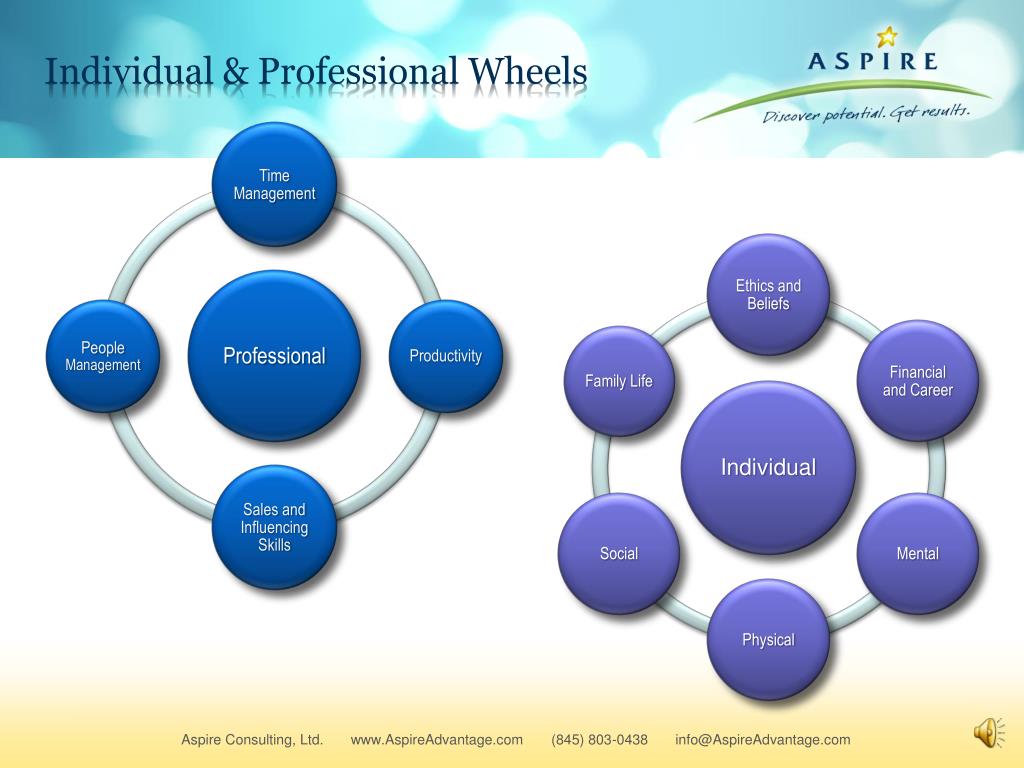 Individual & Professional Wheels

ASPIRE
Discover potential. Get results.

Time Management

People Management

Professional

Productivity

Sales and Influencing Skills

Ethics and Beliefs

Family Life

Financial and Career

Individual

Social

Mental

Physical

Aspire Consulting, Ltd. www.AspireAdvantage.com (845) 803-0438 info@AspireAdvantage.com